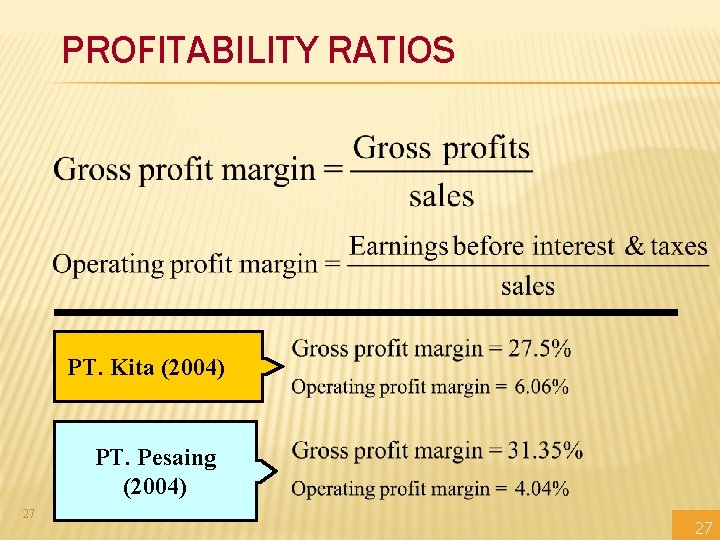 PROFITABILITY RATIOS

$\text{Gross profit margin} = \frac{\text{Gross profits}}{\text{sales}}$

$\text{Operating profit margin} = \frac{\text{Earnings before interest \& taxes}}{\text{sales}}$

PT. Kita (2004)

Gross profit margin = 27.5%

Operating profit margin = 6.06%

PT. Pesaing (2004)

Gross profit margin = 31.35%

Operating profit margin = 4.04%

27

27